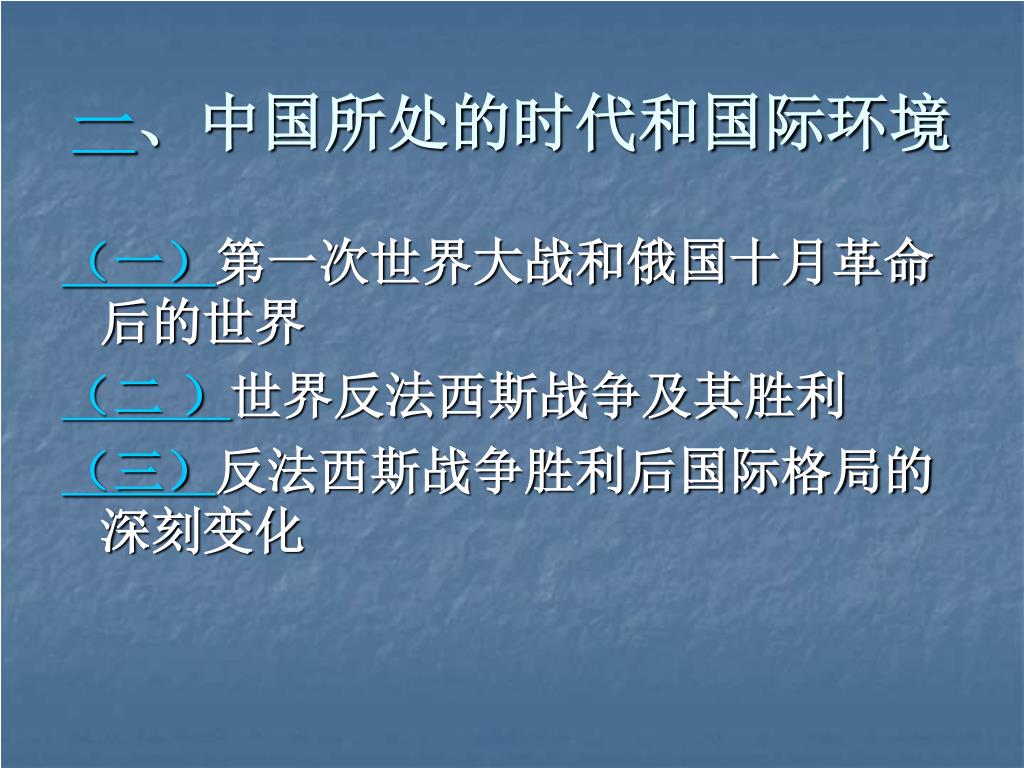 一、中国所处的时代和国际环境

（一）第一次世界大战和俄国十月革命后的世界

（二 ）世界反法西斯战争及其胜利

（三）反法西斯战争胜利后国际格局的深刻变化